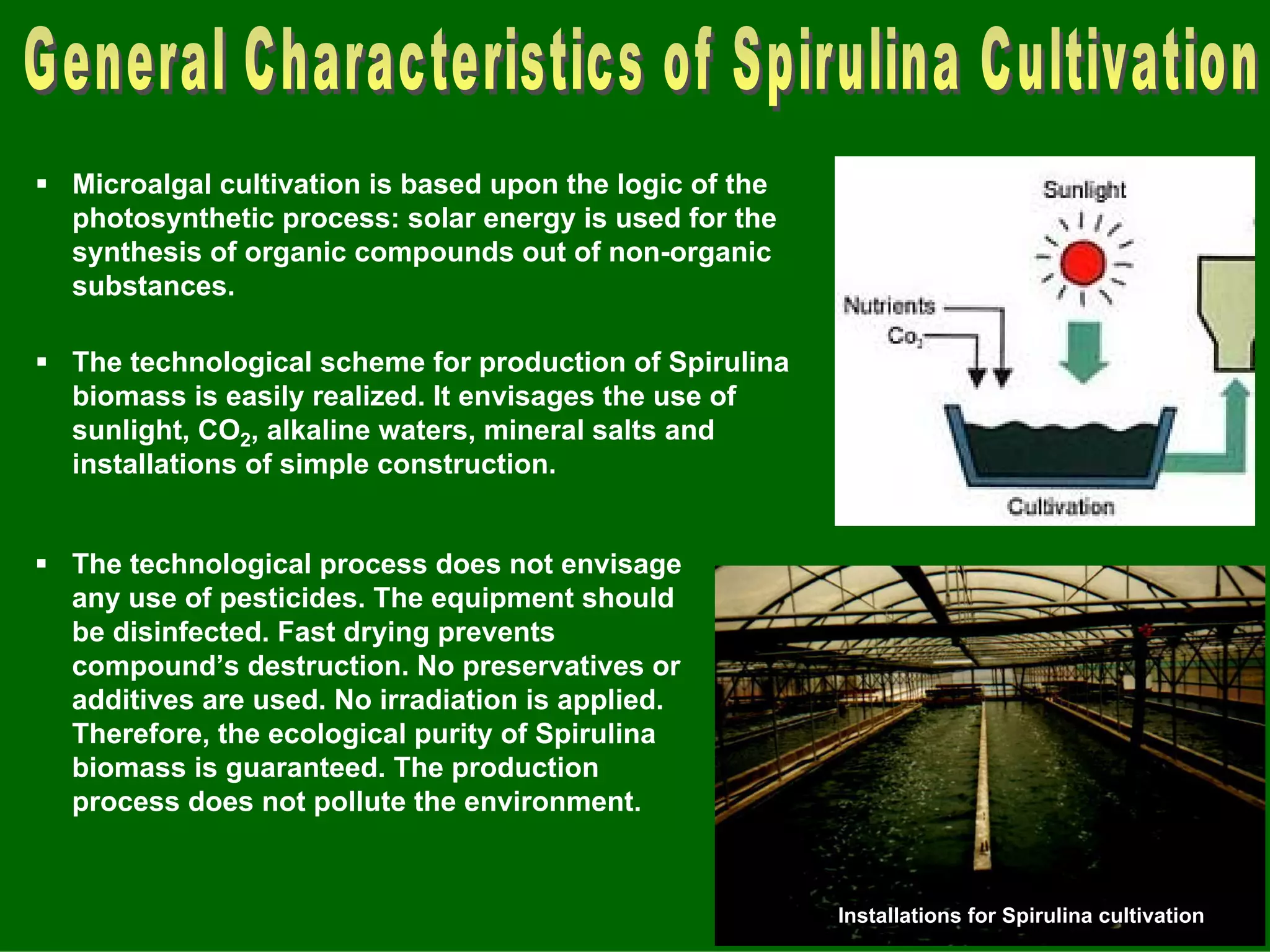 General Characteristics of Spirulina Cultivation

▪ Microalgal cultivation is based upon the logic of the photosynthetic process: solar energy is used for the synthesis of organic compounds out of non-organic substances.

▪ The technological scheme for production of Spirulina biomass is easily realized. It envisages the use of sunlight, $CO_2$, alkaline waters, mineral salts and installations of simple construction.

▪ The technological process does not envisage any use of pesticides. The equipment should be disinfected. Fast drying prevents compound's destruction. No preservatives or additives are used. No irradiation is applied. Therefore, the ecological purity of Spirulina biomass is guaranteed. The production process does not pollute the environment.

Sunlight
Nutrients
$Co_2$
Cultivation

Installations for Spirulina cultivation